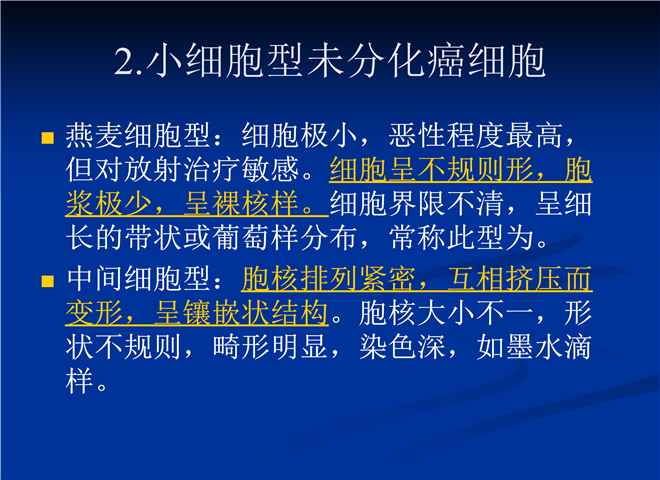 2.小细胞型未分化癌细胞

■ 燕麦细胞型：细胞极小，恶性程度最高，但对放射治疗敏感。细胞呈不规则形，胞浆极少，呈裸核样。细胞界限不清，呈细长的带状或葡萄样分布，常称此型为。

■ 中间细胞型：胞核排列紧密，互相挤压而变形，呈镶嵌状结构。胞核大小不一，形状不规则，畸形明显，染色深，如墨水滴样。